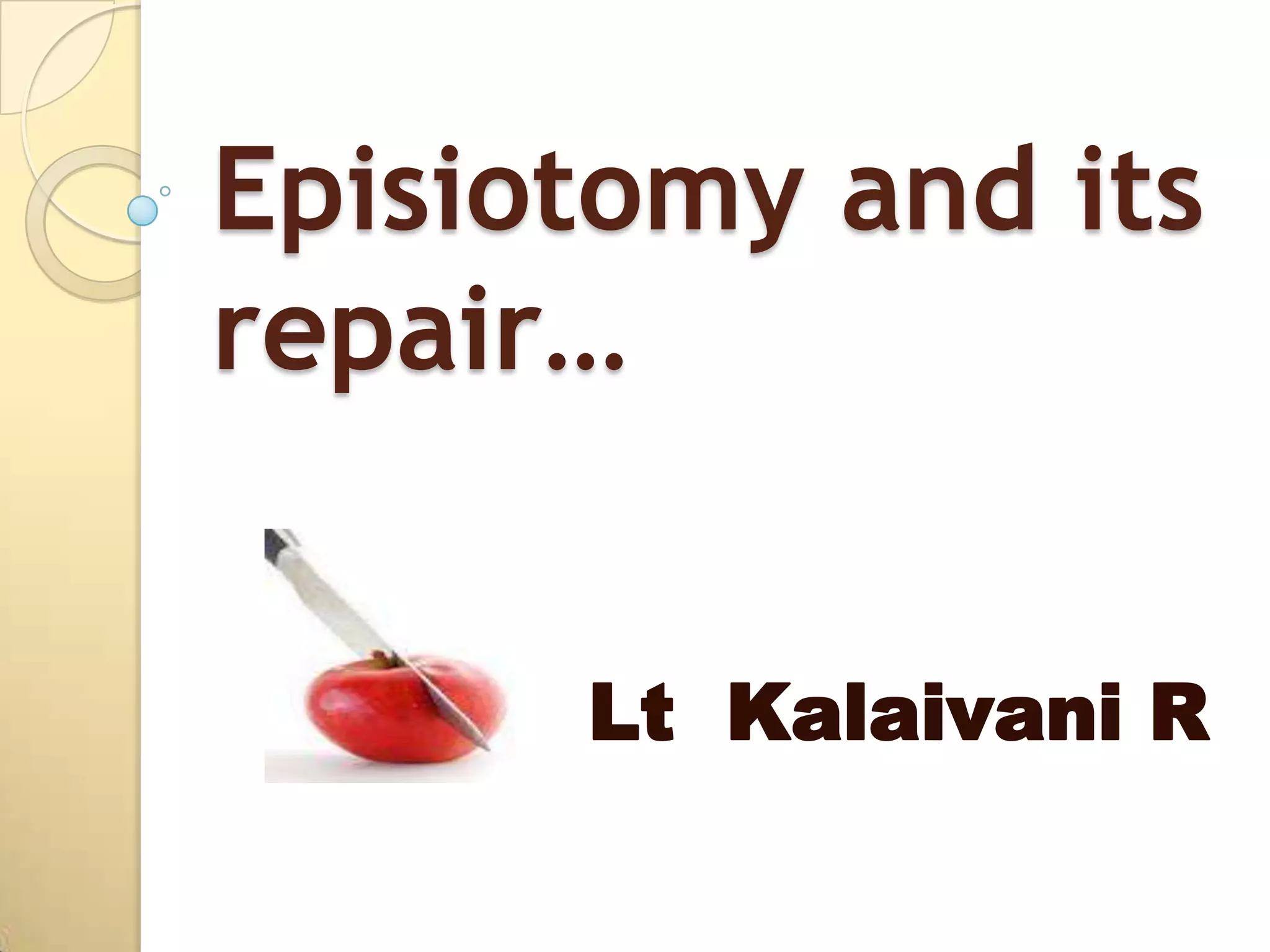 Episiotomy and its repair…

Lt Kalaivani R